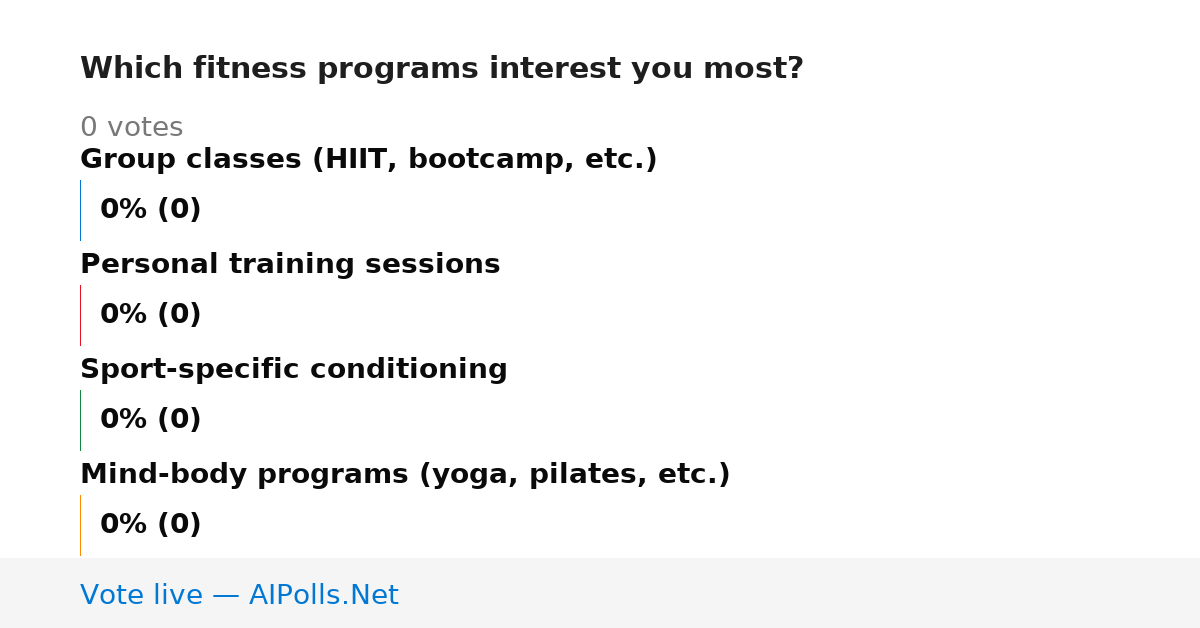 Which fitness programs interest you most?

0 votes

Group classes (HIIT, bootcamp, etc.)

0% (0)

Personal training sessions

0% (0)

Sport-specific conditioning

0% (0)

Mind-body programs (yoga, pilates, etc.)

0% (0)

Vote live — AIPolls.Net